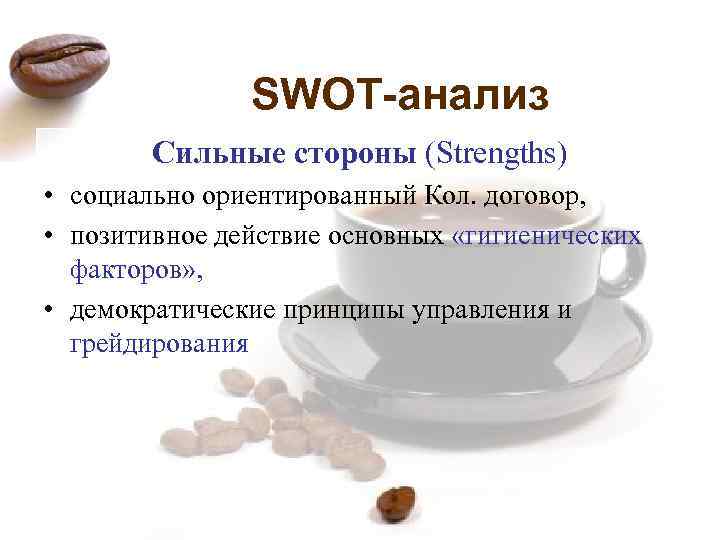 SWOT-анализ

Сильные стороны (Strengths)

• социально ориентированный Кол. договор,
• позитивное действие основных «гигиенических факторов»,
• демократические принципы управления и грейдирования